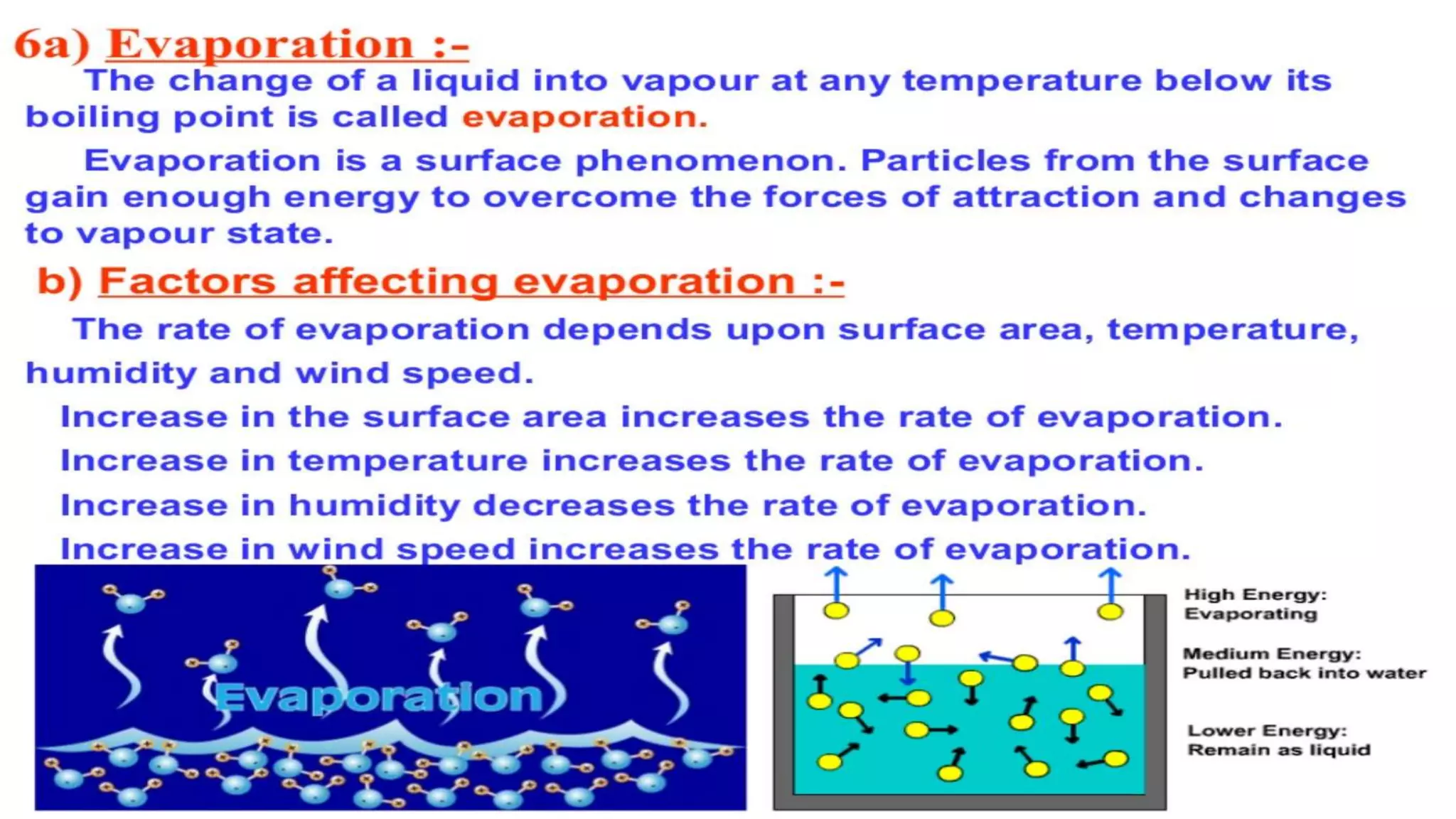 6a) Evaporation :-

The change of a liquid into vapour at any temperature below its boiling point is called evaporation.

Evaporation is a surface phenomenon. Particles from the surface gain enough energy to overcome the forces of attraction and changes to vapour state.

b) Factors affecting evaporation :-

The rate of evaporation depends upon surface area, temperature, humidity and wind speed.

Increase in the surface area increases the rate of evaporation.

Increase in temperature increases the rate of evaporation.

Increase in humidity decreases the rate of evaporation.

Increase in wind speed increases the rate of evaporation.

Evaporation

High Energy: Evaporating

Medium Energy: Pulled back into water

Lower Energy: Remain as liquid